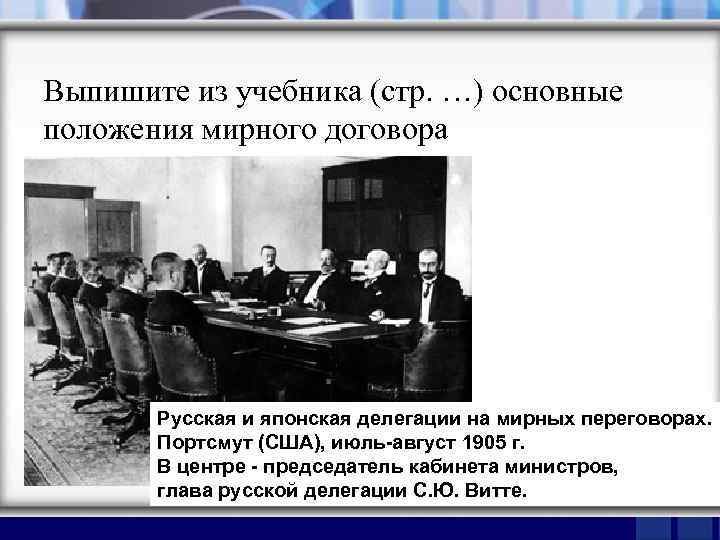 Выпишите из учебника (стр. …) основные положения мирного договора

Русская и японская делегации на мирных переговорах. Портсмут (США), июль-август 1905 г.
В центре - председатель кабинета министров, глава русской делегации С.Ю. Витте.